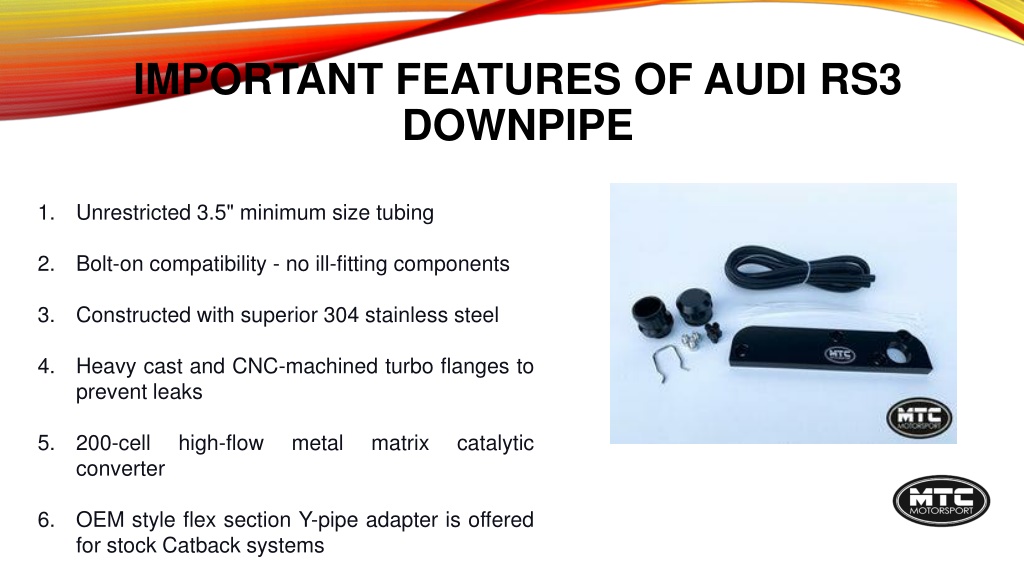 IMPORTANT FEATURES OF AUDI RS3 DOWNPIPE

1. Unrestricted 3.5" minimum size tubing

2. Bolt-on compatibility - no ill-fitting components

3. Constructed with superior 304 stainless steel

4. Heavy cast and CNC-machined turbo flanges to prevent leaks

5. 200-cell high-flow metal matrix catalytic converter

6. OEM style flex section Y-pipe adapter is offered for stock Catback systems

MTC

MTC MOTORSPORT

MTC MOTORSPORT